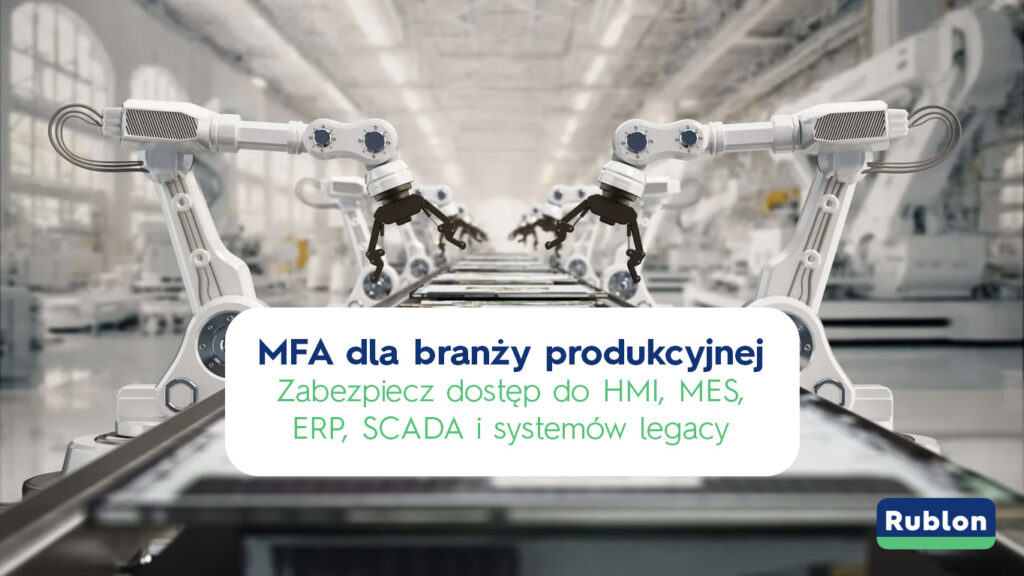 MFA dla branży produkcyjnej
Zabezpiecz dostęp do HMI, MES, ERP, SCADA i systemów legacy

Rublon